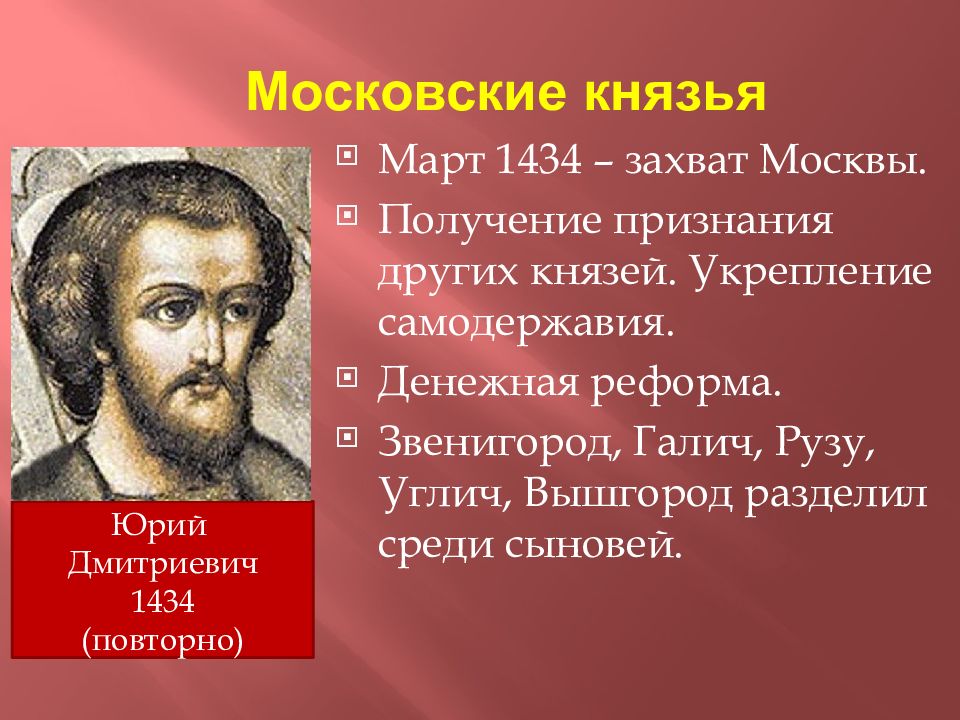 Московские князья

Март 1434 – захват Москвы.

Получение признания других князей. Укрепление самодержавия.

Денежная реформа.

Звенигород, Галич, Рузу, Углич, Вышгород разделил среди сыновей.

Юрий Дмитриевич 1434 (повторно)